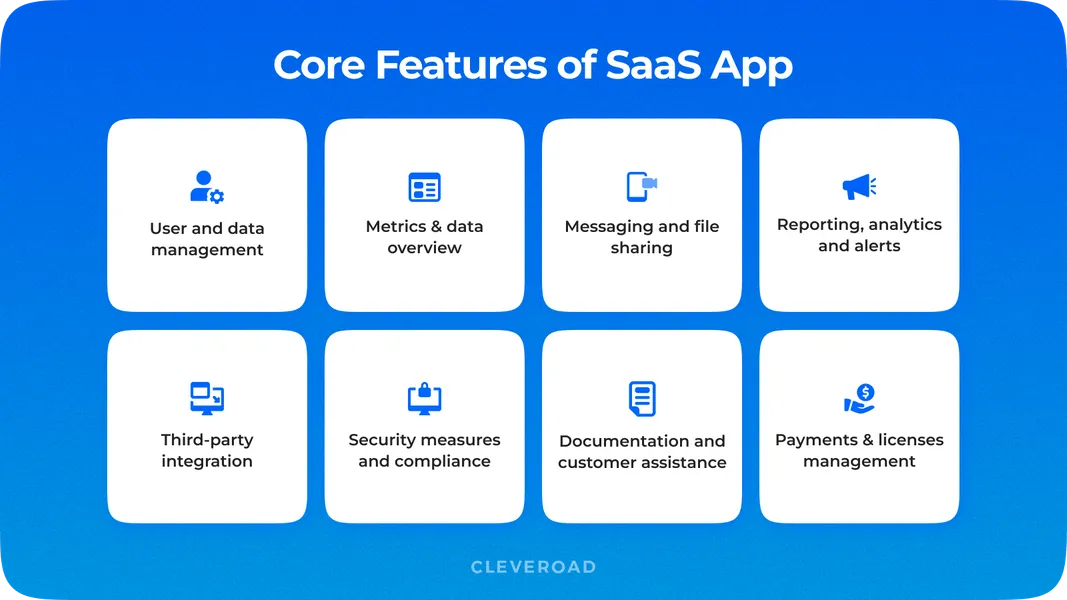 Core Features of SaaS App

User and data management

Metrics & data overview

Messaging and file sharing

Reporting, analytics and alerts

Third-party integration

Security measures and compliance

Documentation and customer assistance

Payments & licenses management

CLEVEROAD